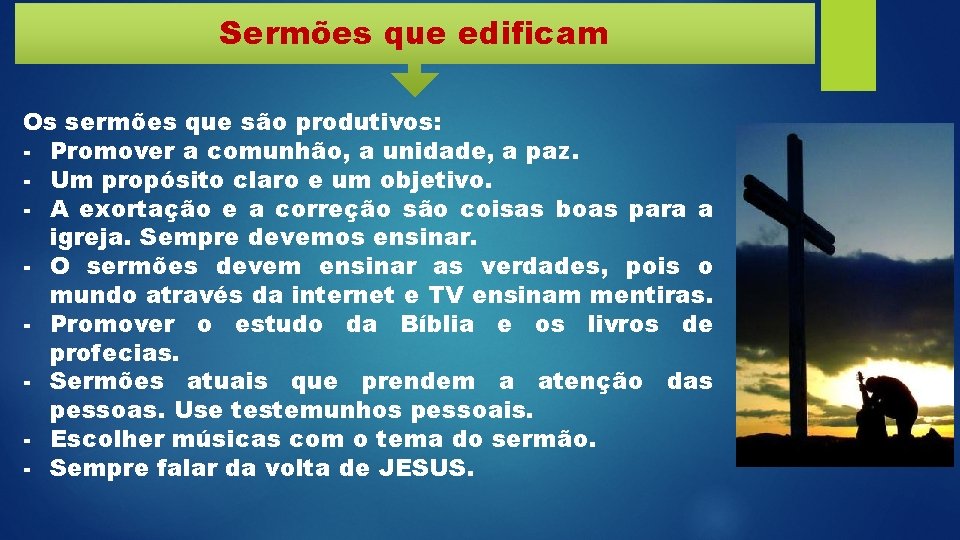 Sermões que edificam

Os sermões que são produtivos:
- Promover a comunhão, a unidade, a paz.
- Um propósito claro e um objetivo.
- A exortação e a correção são coisas boas para a igreja. Sempre devemos ensinar.
- O sermões devem ensinar as verdades, pois o mundo através da internet e TV ensinam mentiras.
- Promover o estudo da Bíblia e os livros de profecias.
- Sermões atuais que prendem a atenção das pessoas. Use testemunhos pessoais.
- Escolher músicas com o tema do sermão.
- Sempre falar da volta de JESUS.